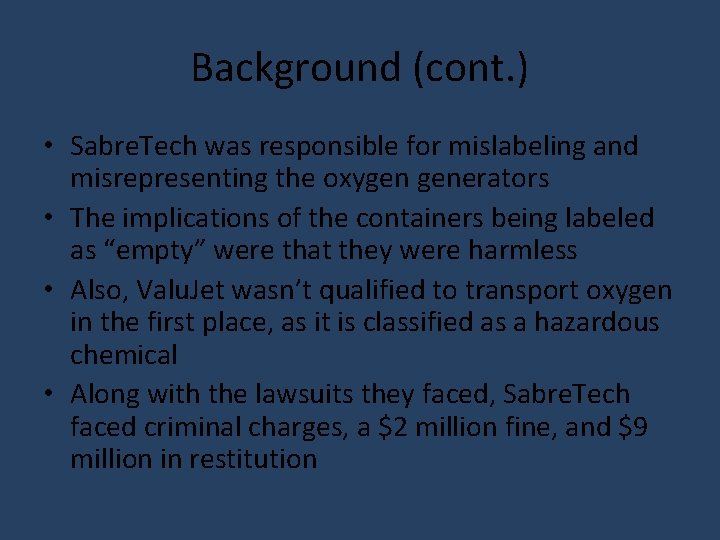 Background (cont.)

• SabreTech was responsible for mislabeling and misrepresenting the oxygen generators
• The implications of the containers being labeled as “empty” were that they were harmless
• Also, ValuJet wasn’t qualified to transport oxygen in the first place, as it is classified as a hazardous chemical
• Along with the lawsuits they faced, SabreTech faced criminal charges, a \$2 million fine, and \$9 million in restitution